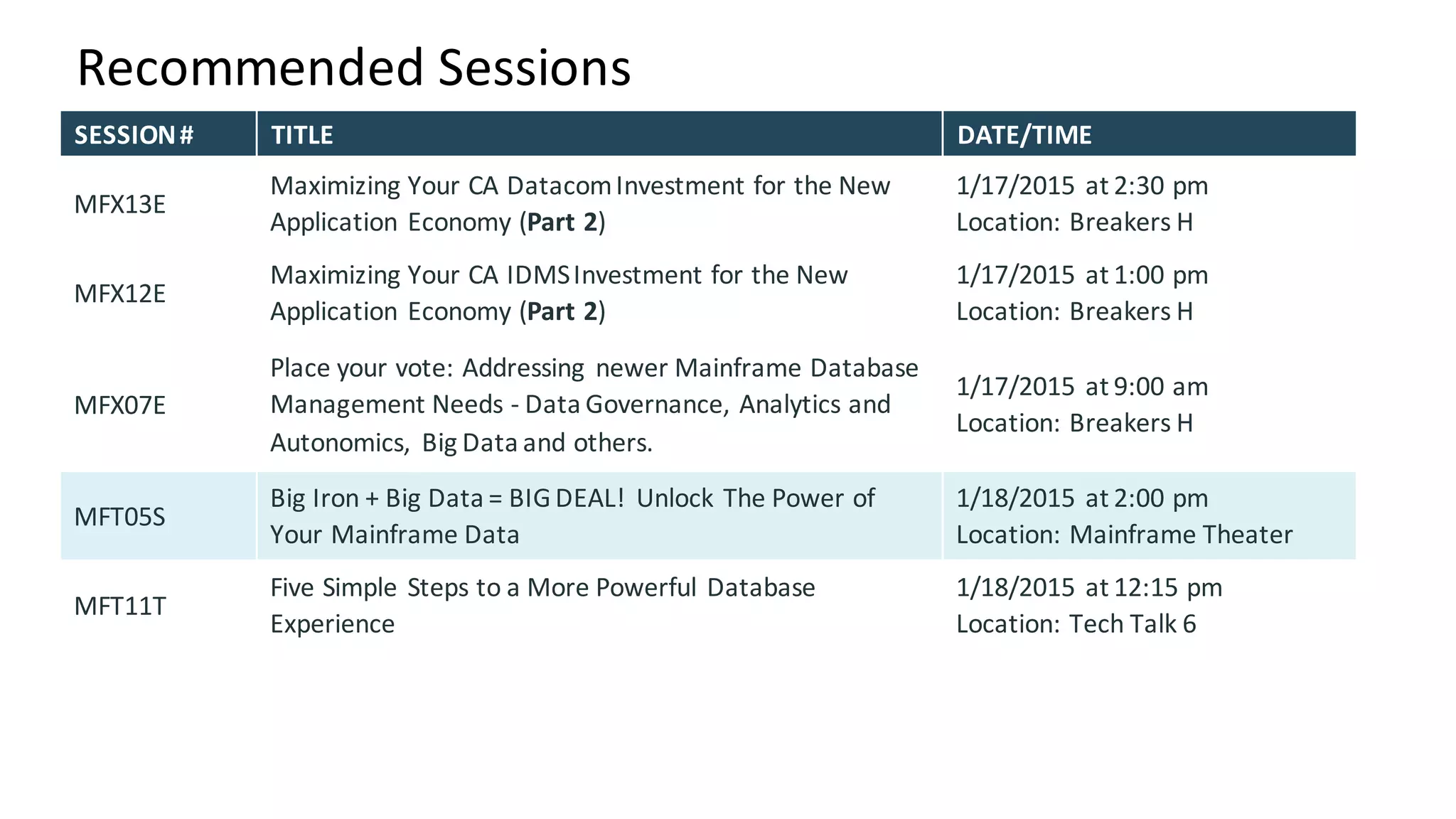 Recommended Sessions

| SESSION # | TITLE | DATE/TIME |
|---|---|---|
| MFX13E | Maximizing Your CA Datacom Investment for the New Application Economy (**Part 2**) | 1/17/2015 at 2:30 pm Location: Breakers H |
| MFX12E | Maximizing Your CA IDMS Investment for the New Application Economy (**Part 2**) | 1/17/2015 at 1:00 pm Location: Breakers H |
| MFX07E | Place your vote: Addressing newer Mainframe Database Management Needs - Data Governance, Analytics and Autonomics, Big Data and others. | 1/17/2015 at 9:00 am Location: Breakers H |
| MFT05S | Big Iron + Big Data = BIG DEAL! Unlock The Power of Your Mainframe Data | 1/18/2015 at 2:00 pm Location: Mainframe Theater |
| MFT11T | Five Simple Steps to a More Powerful Database Experience | 1/18/2015 at 12:15 pm Location: Tech Talk 6 |